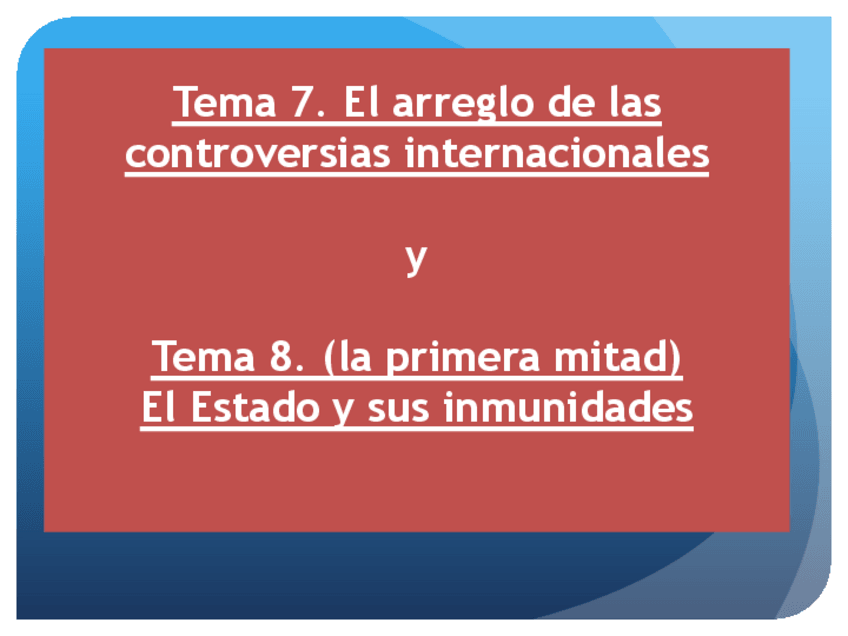 Tema 7. El arreglo de las controversias internacionales

y

Tema 8. (la primera mitad) El Estado y sus inmunidades